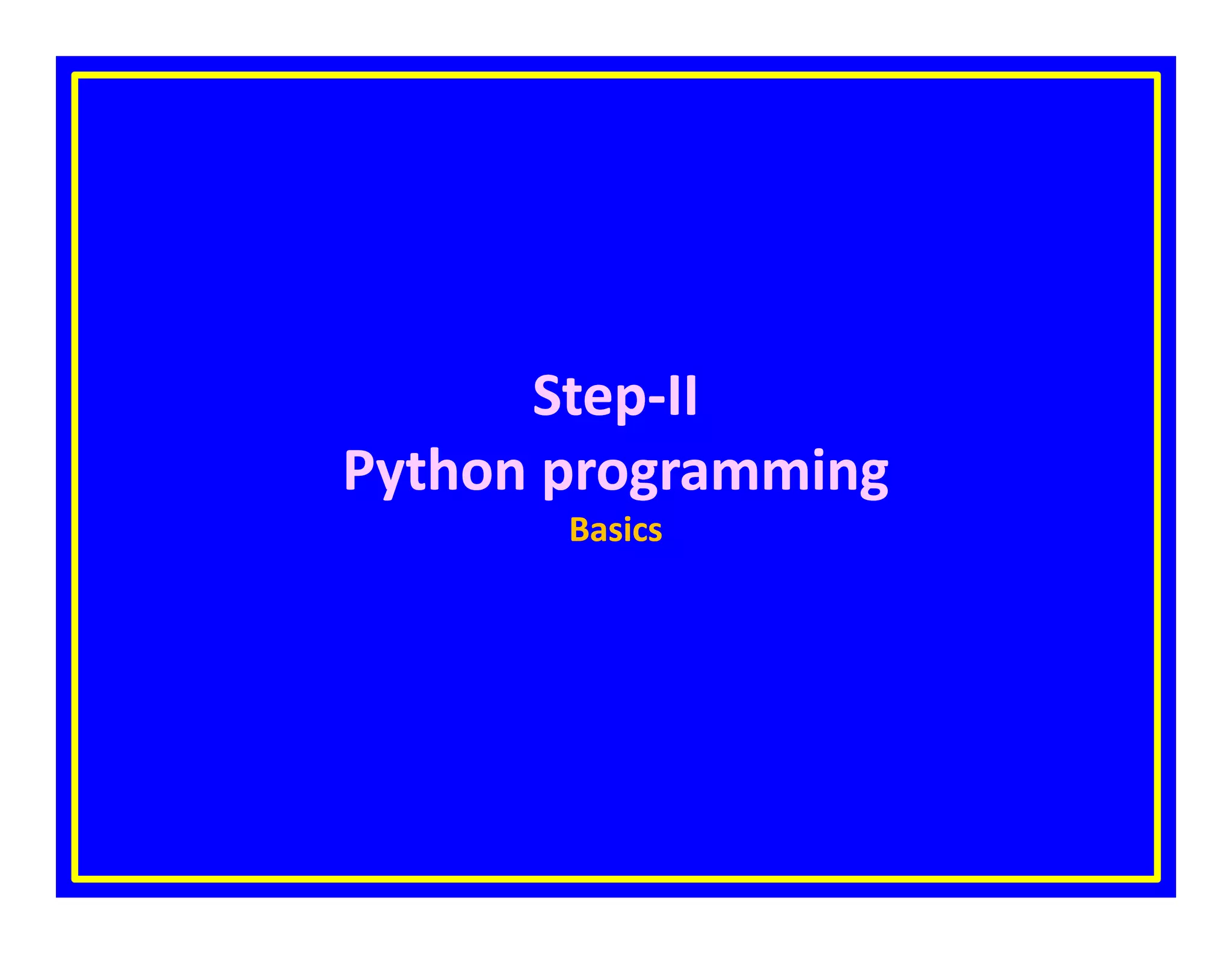 Step-II
Python programming
Basics